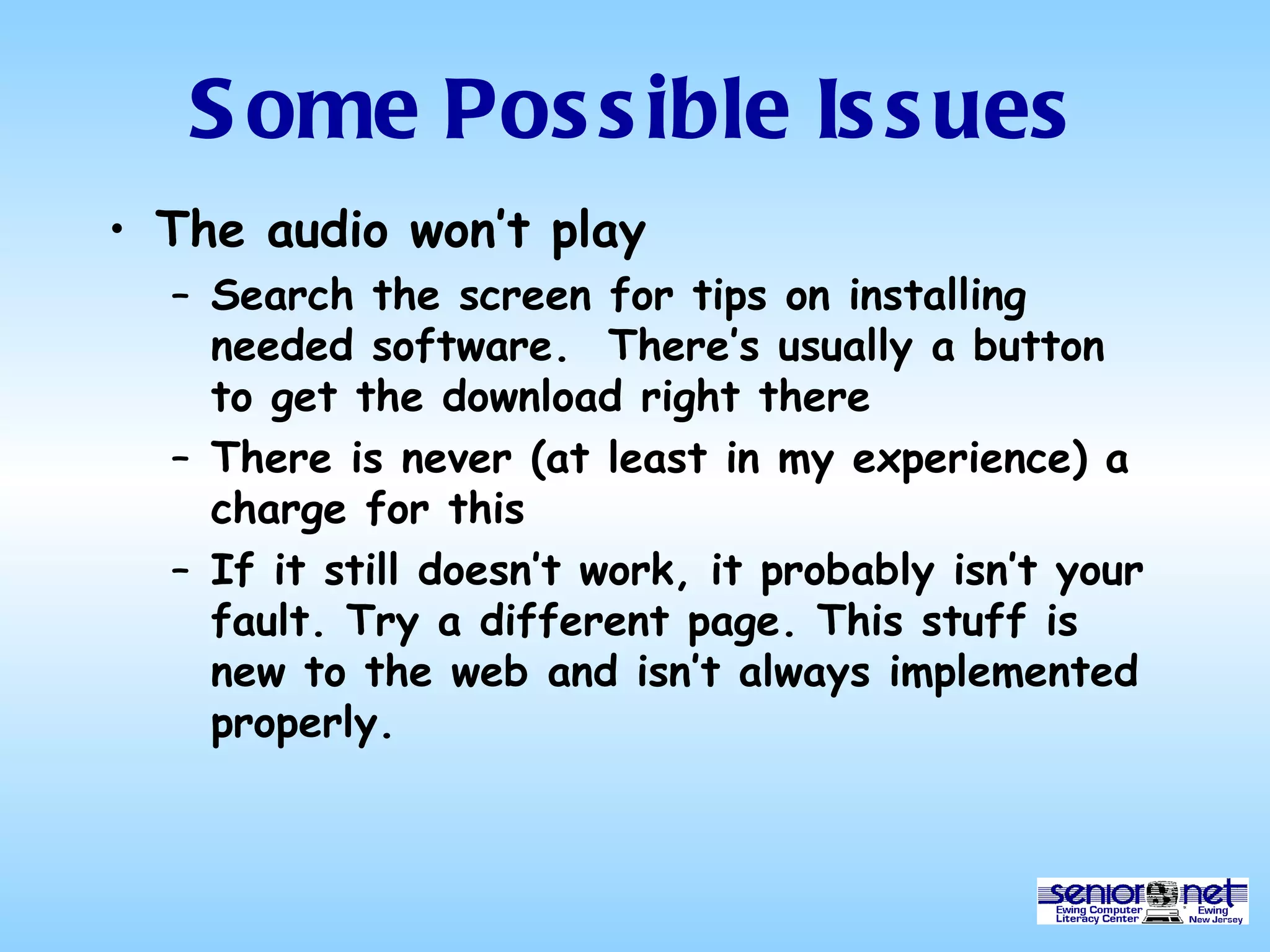 Some Possible Issues

• The audio won't play
– Search the screen for tips on installing needed software. There's usually a button to get the download right there
– There is never (at least in my experience) a charge for this
– If it still doesn't work, it probably isn't your fault. Try a different page. This stuff is new to the web and isn't always implemented properly.

senior net
Ewing Computer Literacy Center
Ewing New Jersey